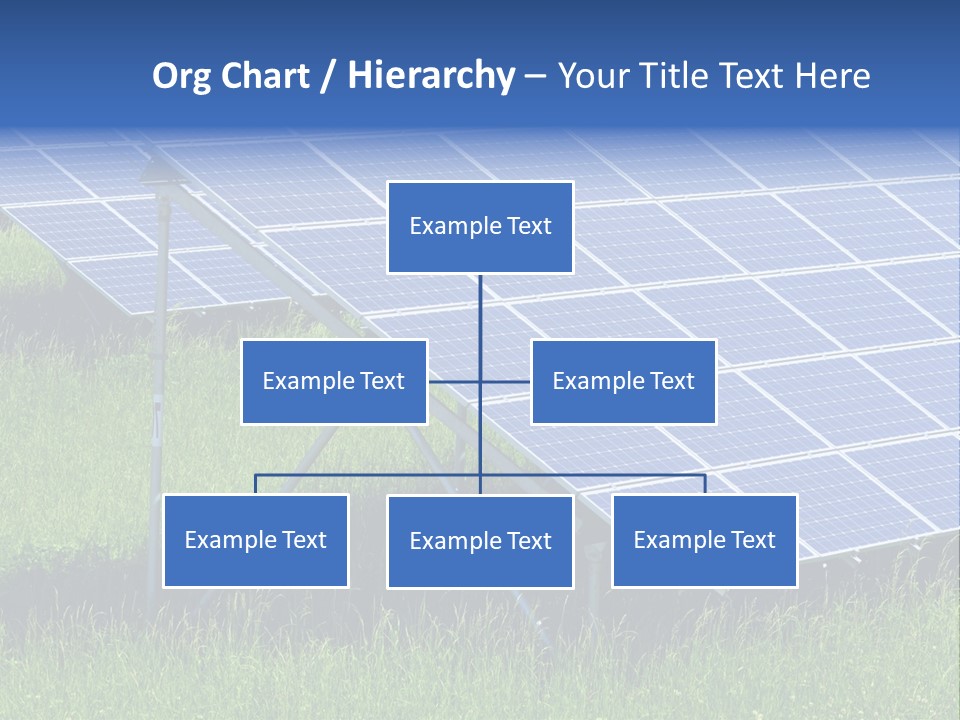 Org Chart / Hierarchy – Your Title Text Here

Example Text

Example Text

Example Text

Example Text

Example Text

Example Text